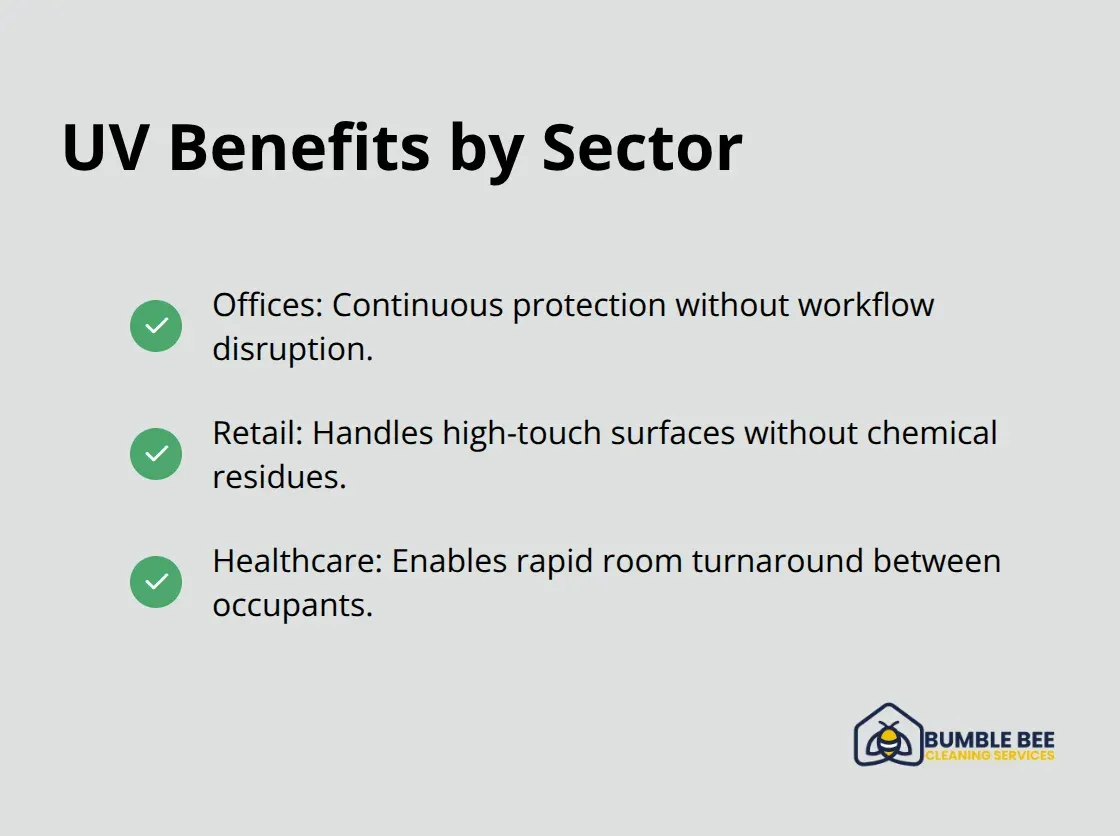 UV Benefits by Sector

Offices: Continuous protection without workflow disruption.

Retail: Handles high-touch surfaces without chemical residues.

Healthcare: Enables rapid room turnaround between occupants.

BUMBLE BEE
CLEANING SERVICES